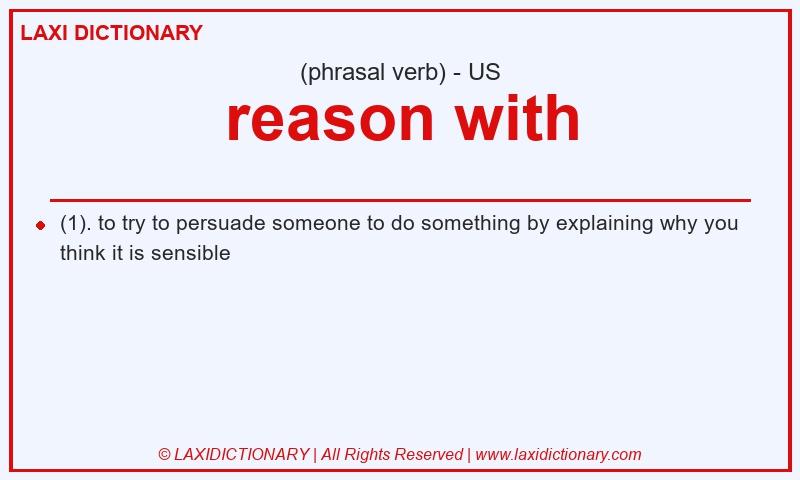 LAXI DICTIONARY

(phrasal verb) - US

reason with

(1). to try to persuade someone to do something by explaining why you think it is sensible

© LAXIDICTIONARY | All Rights Reserved | www.laxidictionary.com